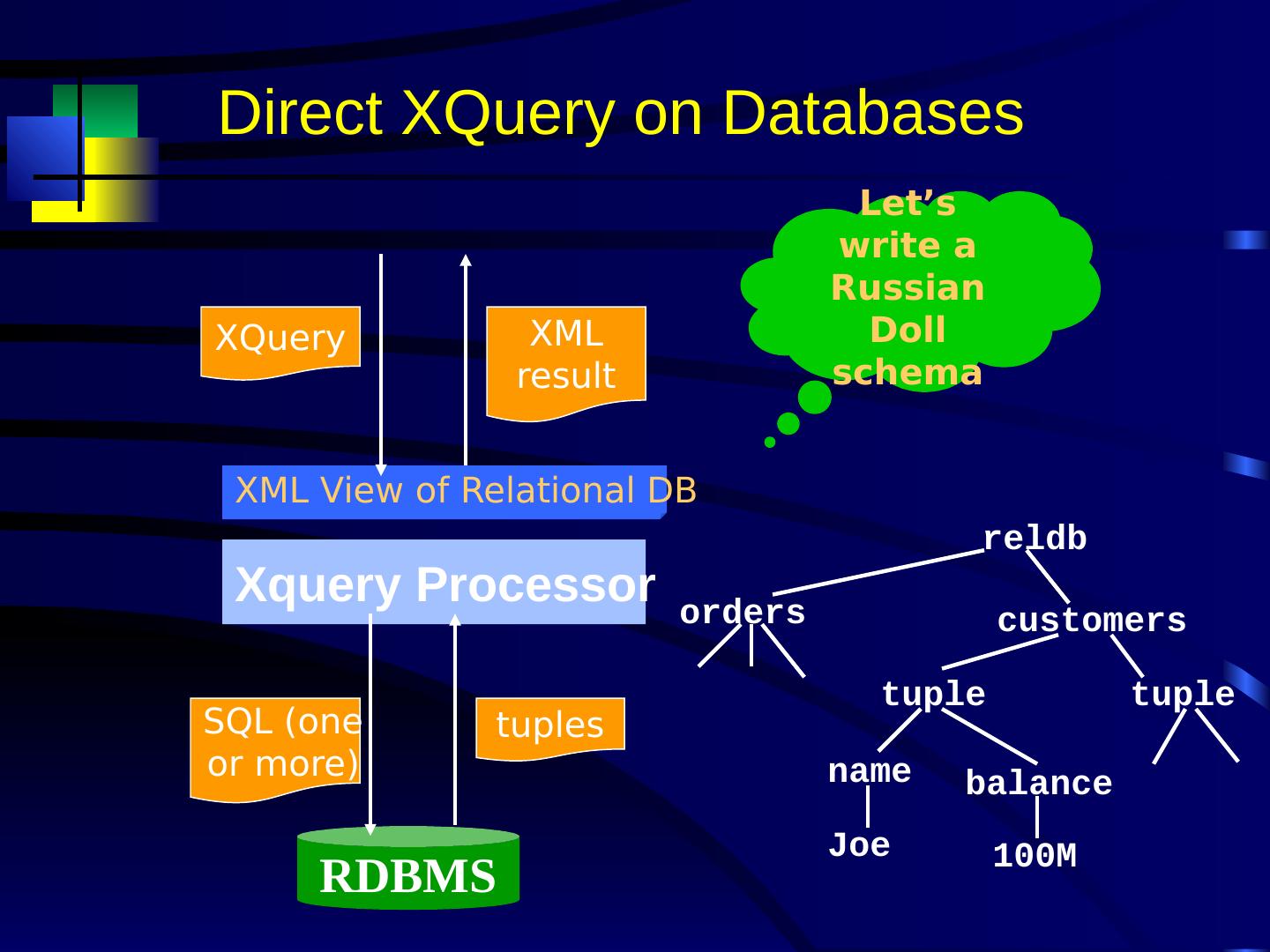 Direct XQuery on Databases

Let's write a Russian Doll schema

XQuery

XML result

XML View of Relational DB

Xquery Processor

SQL (one or more)

tuples

RDBMS

reldb

orders

customers

tuple

tuple

name

balance

Joe

100M